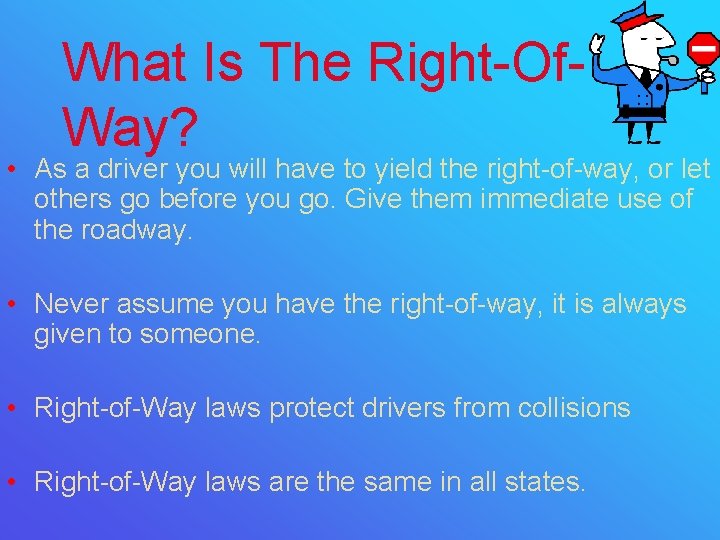 What Is The Right-Of-Way?

• As a driver you will have to yield the right-of-way, or let others go before you go. Give them immediate use of the roadway.

• Never assume you have the right-of-way, it is always given to someone.

• Right-of-Way laws protect drivers from collisions

• Right-of-Way laws are the same in all states.